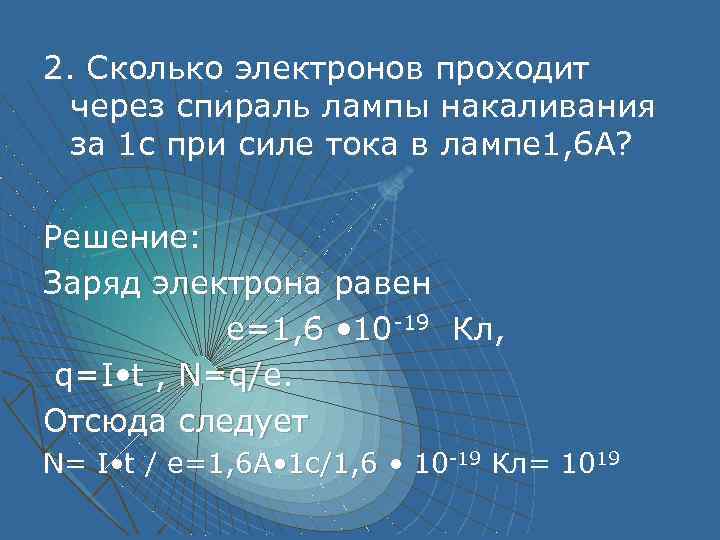 2. Сколько электронов проходит через спираль лампы накаливания за 1с при силе тока в лампе1,6А?

Решение:

Заряд электрона равен

$e=1,6 \bullet 10^{-19}$ Кл,

$q=I \bullet t$ , $N=q/e$.

Отсюда следует

$N= I \bullet t / e=1,6А \bullet 1с/1,6 \bullet 10^{-19}$ Кл$= 10^{19}$